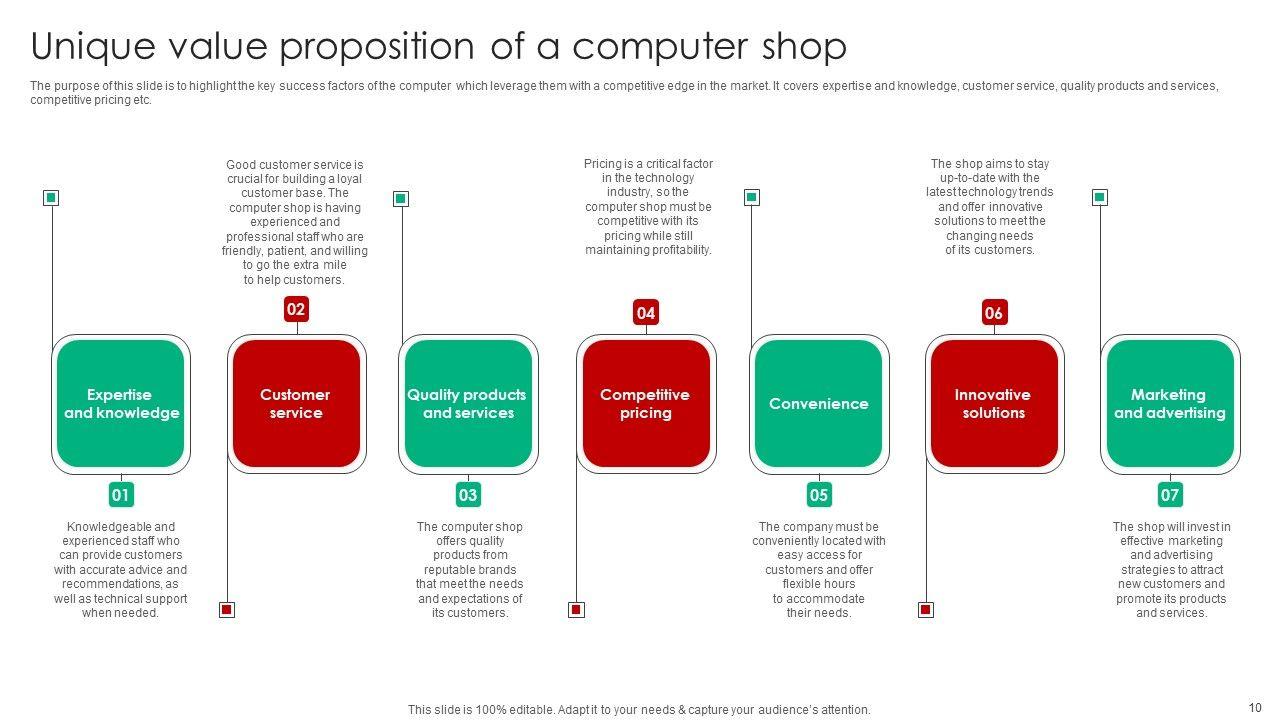 Unique value proposition of a computer shop

The purpose of this slide is to highlight the key success factors of the computer which leverage them with a competitive edge in the market. It covers expertise and knowledge, customer service, quality products and services, competitive pricing etc.

Expertise and knowledge

01

Knowledgeable and experienced staff who can provide customers with accurate advice and recommendations, as well as technical support when needed.

Good customer service is crucial for building a loyal customer base. The computer shop is having experienced and professional staff who are friendly, patient, and willing to go the extra mile to help customers.

02

Customer service

Quality products and services

03

The computer shop offers quality products from reputable brands that meet the needs and expectations of its customers.

Pricing is a critical factor in the technology industry, so the computer shop must be competitive with its pricing while still maintaining profitability.

04

Competitive pricing

Convenience

05

The company must be conveniently located with easy access for customers and offer flexible hours to accommodate their needs.

The shop aims to stay up-to-date with the latest technology trends and offer innovative solutions to meet the changing needs of its customers.

06

Innovative solutions

Marketing and advertising

07

The shop will invest in effective marketing and advertising strategies to attract new customers and promote its products and services.

This slide is 100% editable. Adapt it to your needs & capture your audience's attention.

10